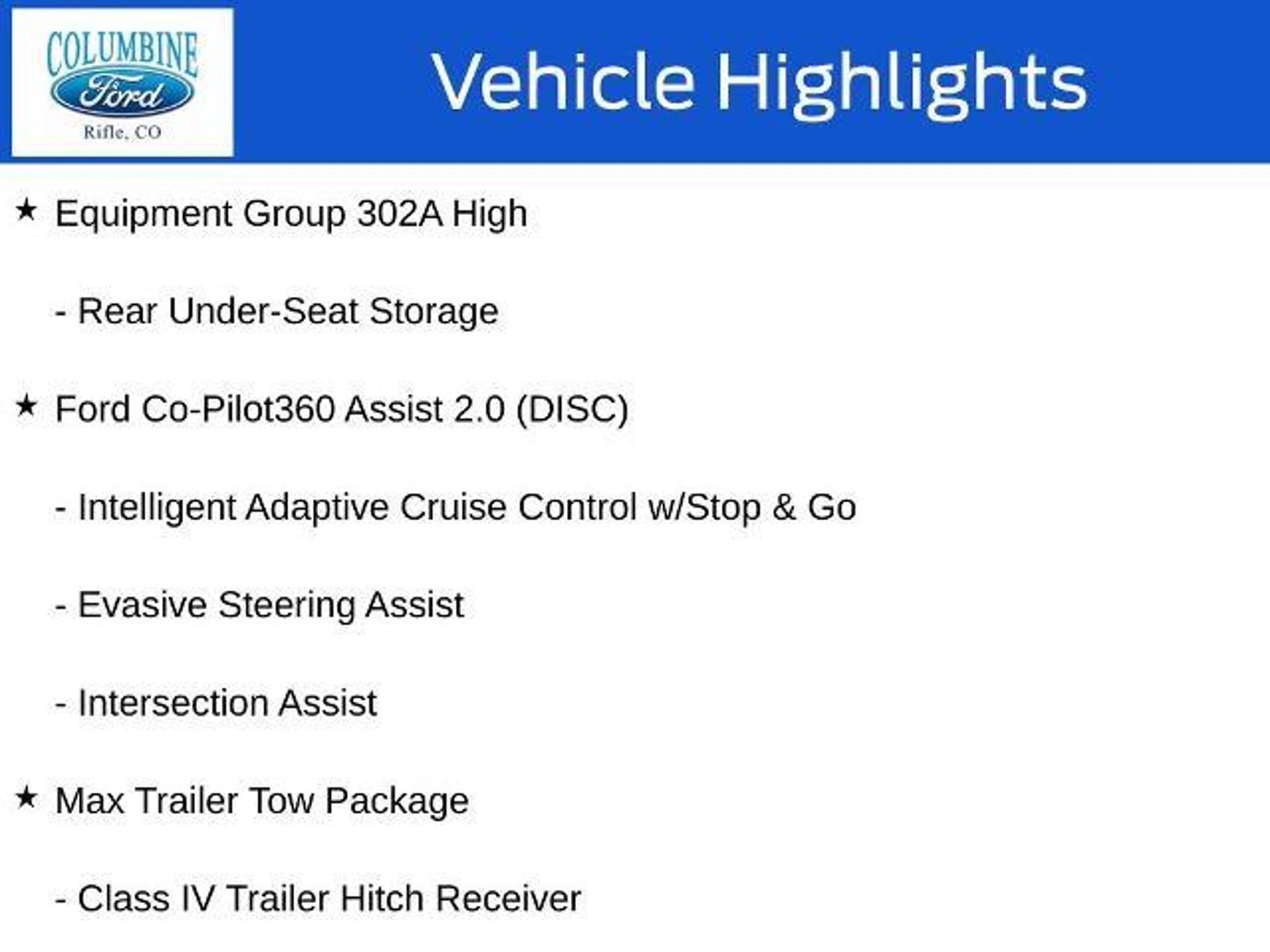 COLUMBINE
Ford
Rifle, CO

Vehicle Highlights

★ Equipment Group 302A High

- Rear Under-Seat Storage

★ Ford Co-Pilot360 Assist 2.0 (DISC)

- Intelligent Adaptive Cruise Control w/Stop & Go

- Evasive Steering Assist

- Intersection Assist

★ Max Trailer Tow Package

- Class IV Trailer Hitch Receiver